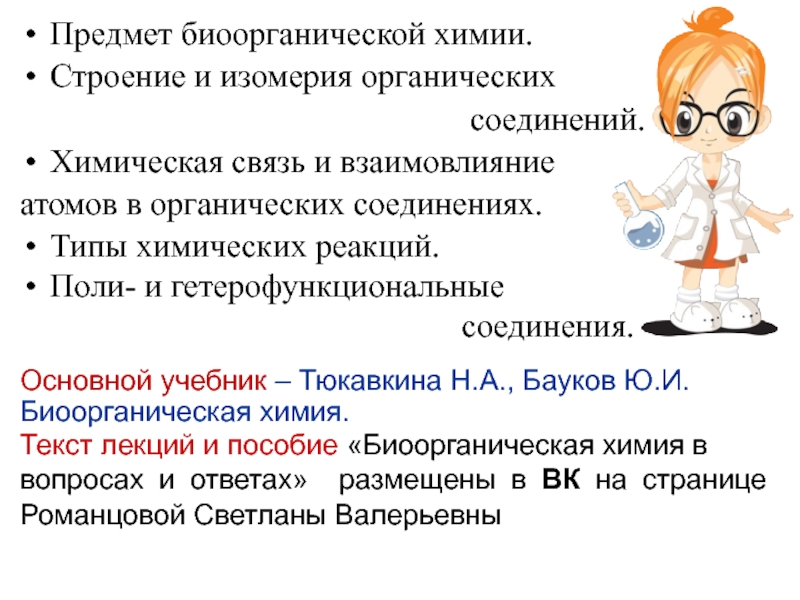 • Предмет биоорганической химии.
• Строение и изомерия органических соединений.
• Химическая связь и взаимовлияние атомов в органических соединениях.
• Типы химических реакций.
• Поли- и гетерофункциональные соединения.

Основной учебник – Тюкавкина Н.А., Бауков Ю.И. Биоорганическая химия.
Текст лекций и пособие «Биоорганическая химия в вопросах и ответах» размещены в ВК на странице Романцовой Светланы Валерьевны